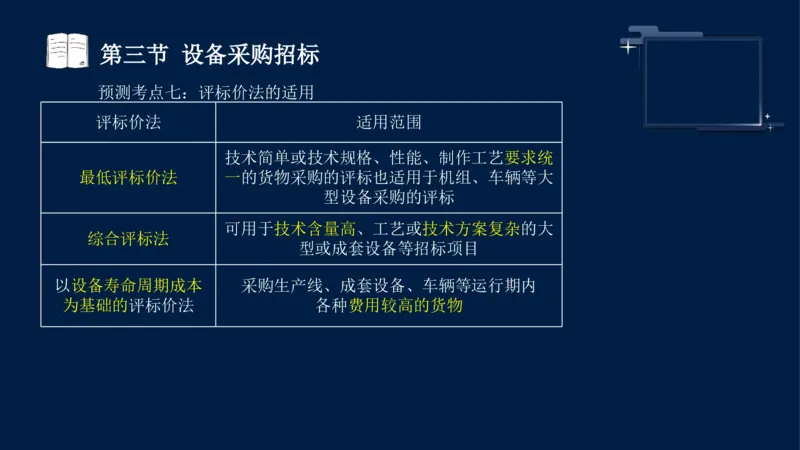 第三节 设备采购招标

预测考点七：评标价法的适用

| 评标价法 | 适用范围 |
|---|---|
| 最低评标价法 | 技术简单或技术规格、性能、制作工艺要求统一的货物采购的评标也适用于机组、车辆等大型设备采购的评标 |
| 综合评标法 | 可用于技术含量高、工艺或技术方案复杂的大型或成套设备等招标项目 |
| 以设备寿命周期成本为基础的评标价法 | 采购生产线、成套设备、车辆等运行期内各种费用较高的货物 |